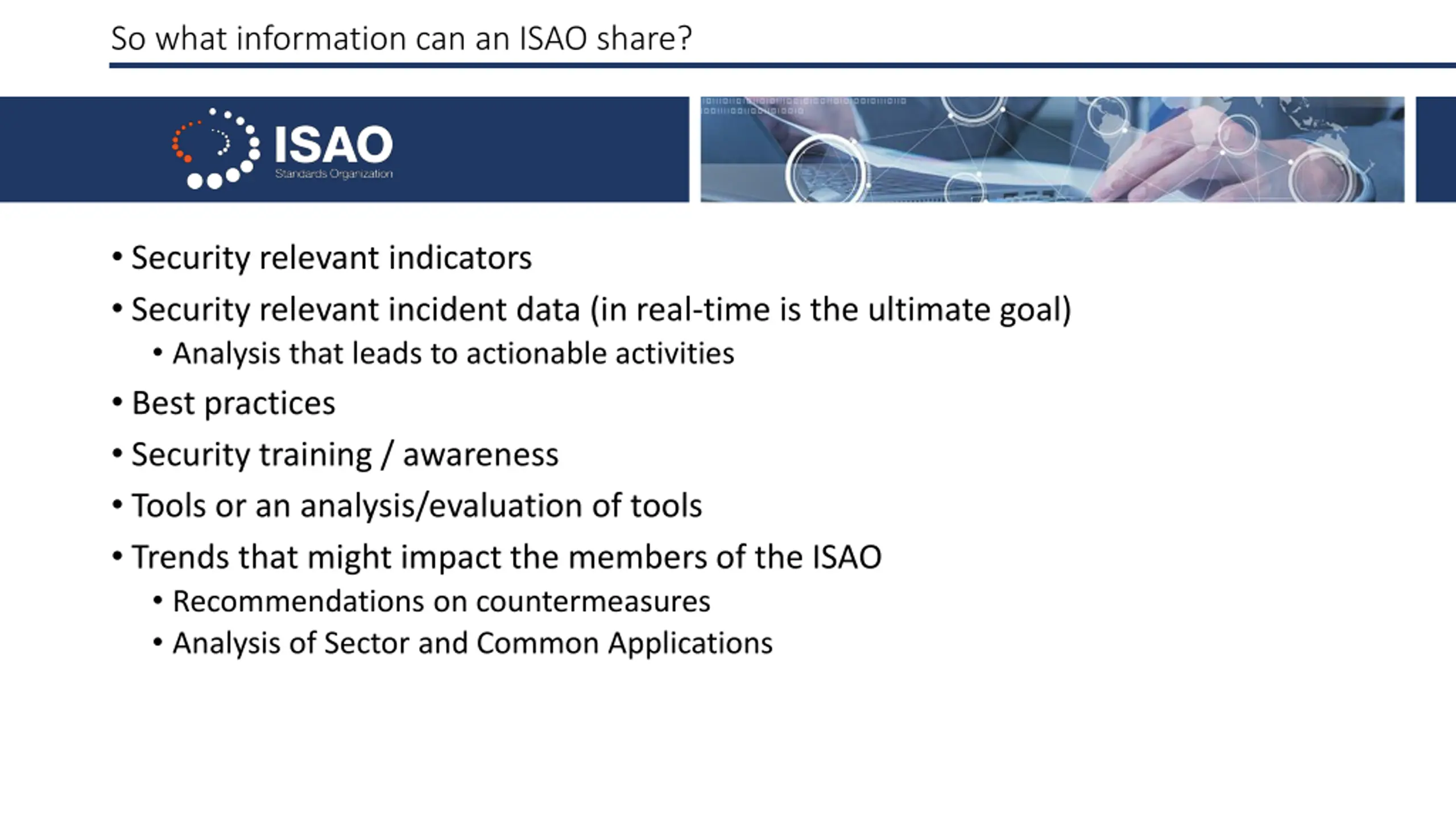 So what information can an ISAO share?

ISAO
Standards Organization

• Security relevant indicators
• Security relevant incident data (in real-time is the ultimate goal)
  • Analysis that leads to actionable activities
• Best practices
• Security training / awareness
• Tools or an analysis/evaluation of tools
• Trends that might impact the members of the ISAO
  • Recommendations on countermeasures
  • Analysis of Sector and Common Applications